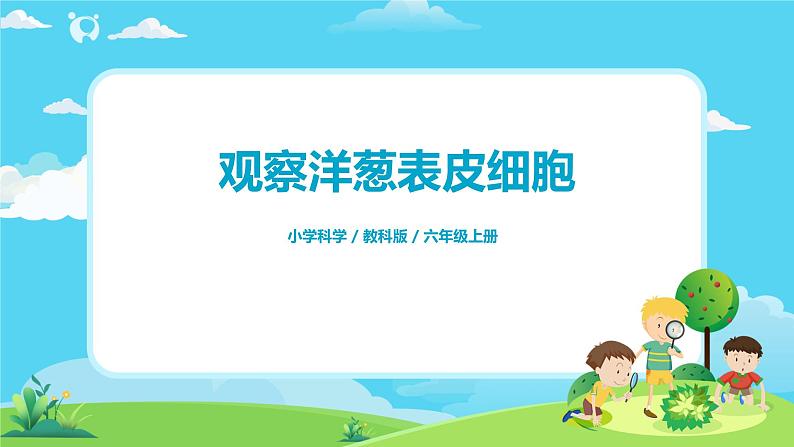 观察洋葱表皮细胞

小学科学 / 教科版 / 六年级上册